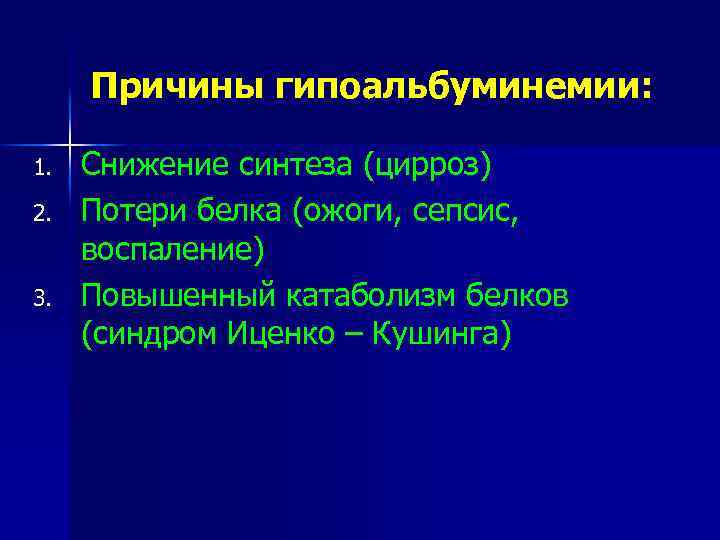 Причины гипоальбуминемии:

1. Снижение синтеза (цирроз)
2. Потери белка (ожоги, сепсис, воспаление)
3. Повышенный катаболизм белков (синдром Иценко – Кушинга)